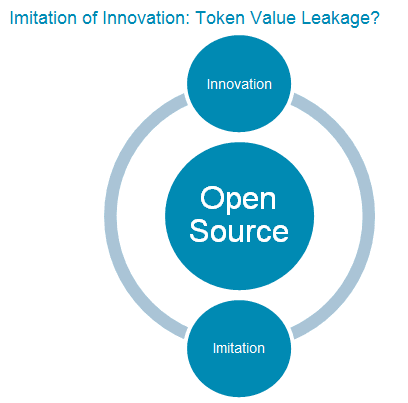 Imitation of Innovation: Token Value Leakage?

Innovation

Open Source

Imitation